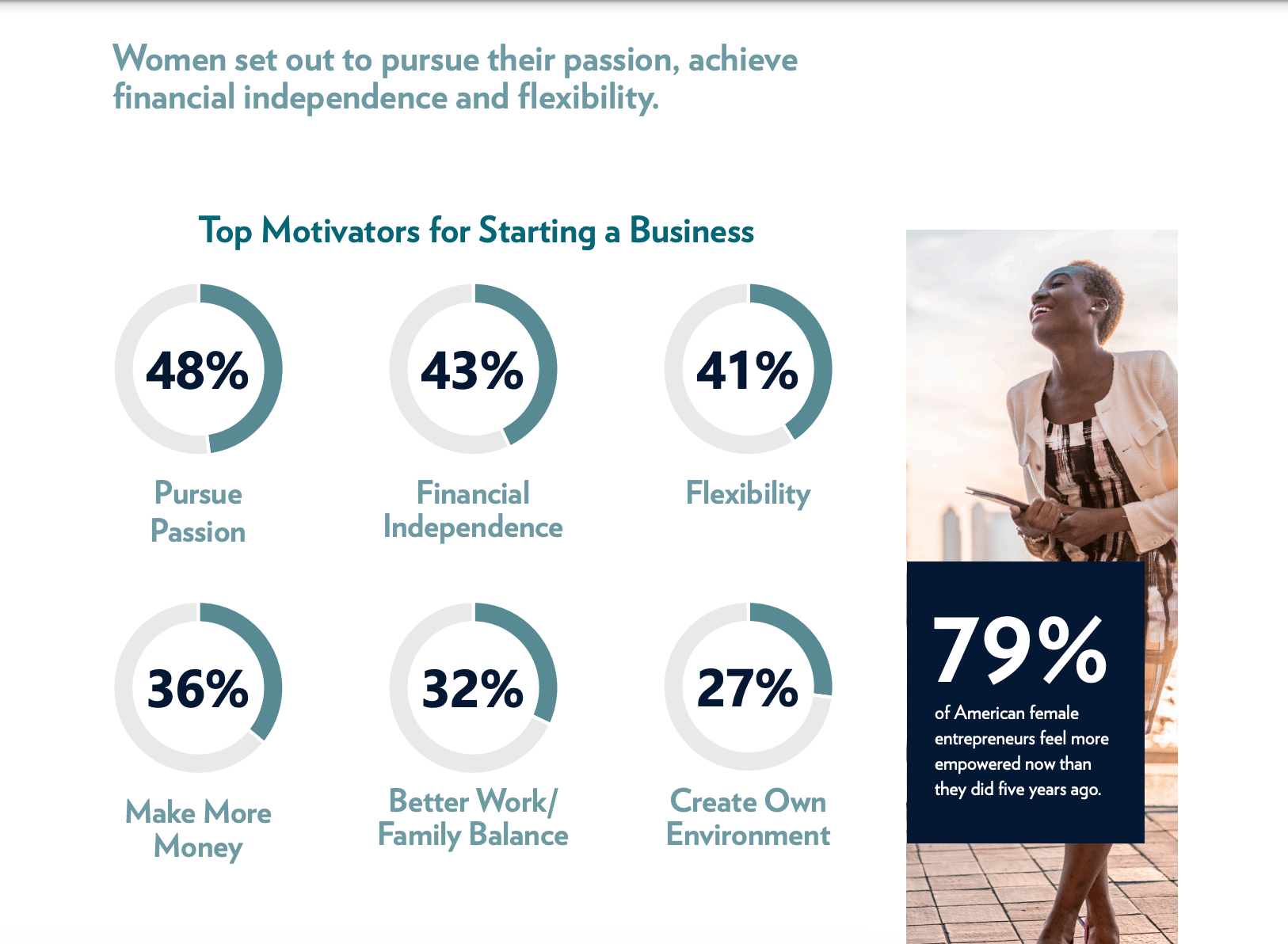 Women set out to pursue their passion, achieve financial independence and flexibility.

Top Motivators for Starting a Business

48%
Pursue Passion

43%
Financial Independence

41%
Flexibility

36%
Make More Money

32%
Better Work/ Family Balance

27%
Create Own Environment

79%
of American female entrepreneurs feel more empowered now than they did five years ago.